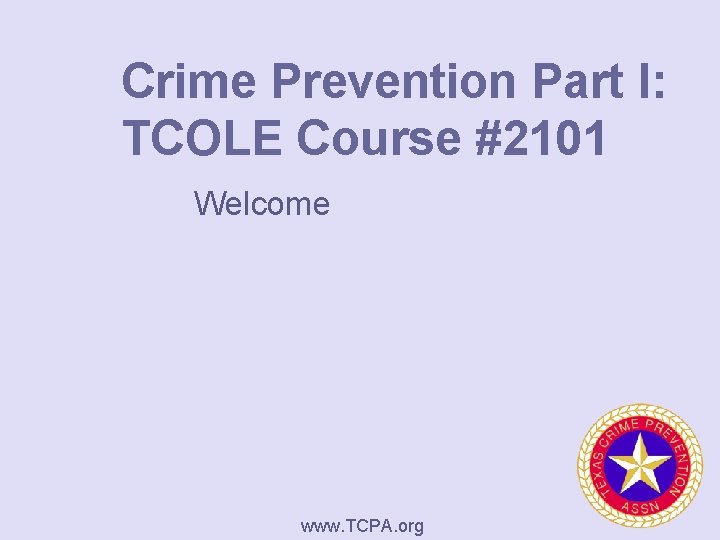 Crime Prevention Part I: TCOLE Course #2101

Welcome

TEXAS CRIME PREVENTION ASSN

www.TCPA.org